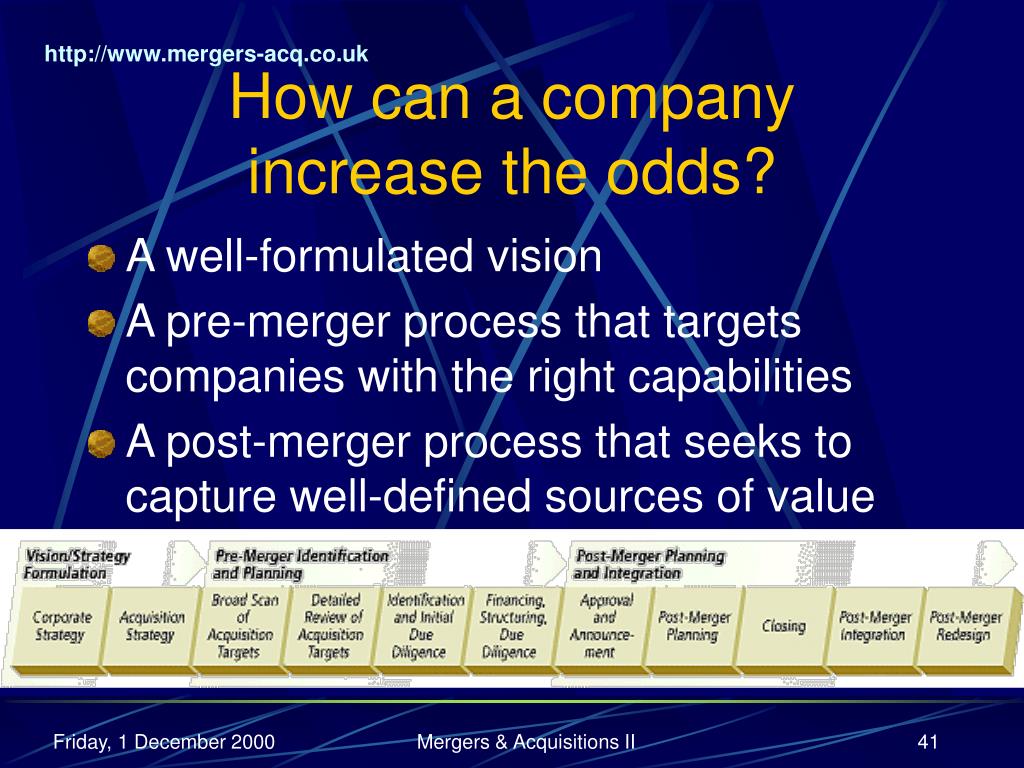 http://www.mergers-acq.co.uk

How can a company increase the odds?

A well-formulated vision

A pre-merger process that targets companies with the right capabilities

A post-merger process that seeks to capture well-defined sources of value

Vision/Strategy Formulation

Pre-Merger Identification and Planning

Post-Merger Planning and Integration

Corporate Strategy

Acquisition Strategy

Broad Scan of Acquisition Targets

Detailed Review of Acquisition Targets

Identification and Initial Due Diligence

Financing, Structuring, Due Diligence

Approval and Announcement

Post-Merger Planning

Closing

Post-Merger Integration

Post-Merger Redesign

Friday, 1 December 2000

Mergers & Acquisitions II

41